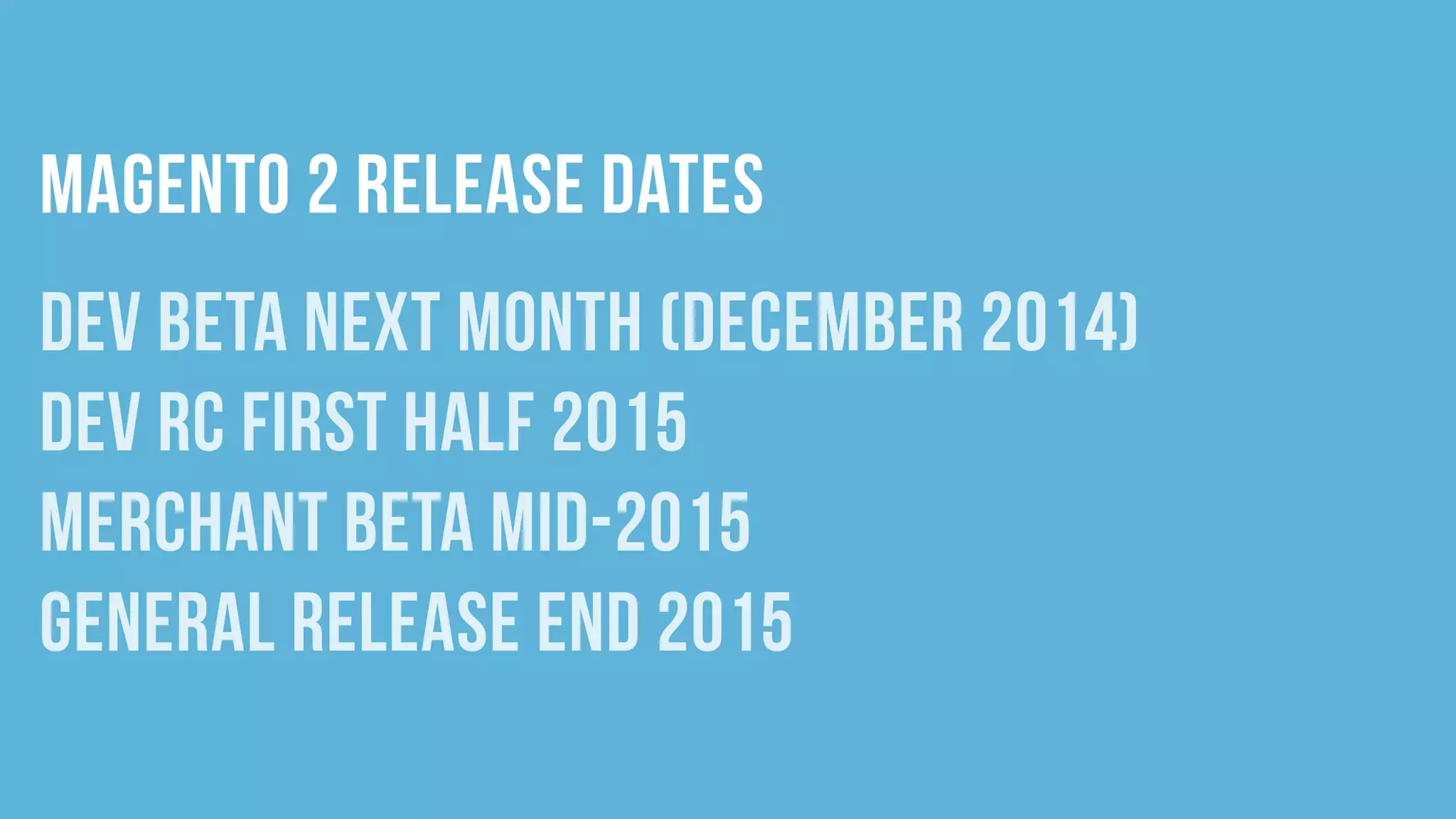 MAGENTO 2 RELEASE DATES

DEV BETA NEXT MONTH (DECEMBER 2014)
DEV RC FIRST HALF 2015
MERCHANT BETA MID-2015
GENERAL RELEASE END 2015